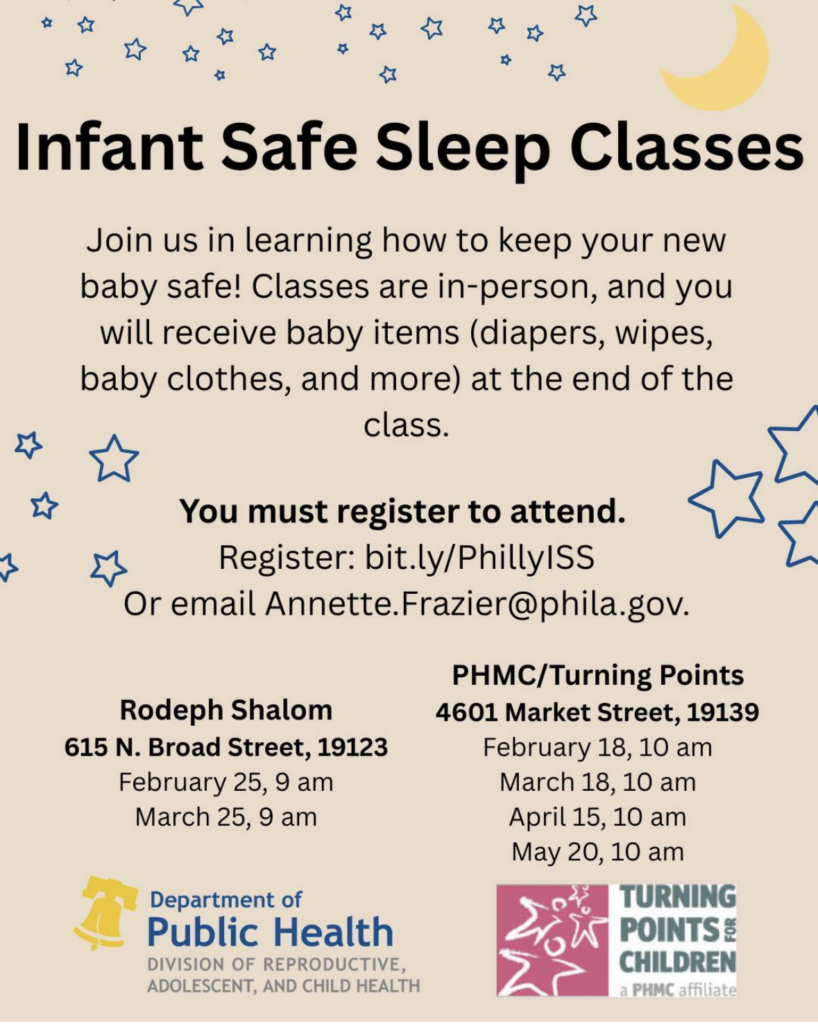 Infant Safe Sleep Classes

Join us in learning how to keep your new baby safe! Classes are in-person, and you will receive baby items (diapers, wipes, baby clothes, and more) at the end of the class.

You must register to attend.
Register: bit.ly/PhillyISS
Or email Annette.Frazier@phila.gov.

Rodeph Shalom
615 N. Broad Street, 19123
February 25, 9 am
March 25, 9 am

PHMC/Turning Points
4601 Market Street, 19139
February 18, 10 am
March 18, 10 am
April 15, 10 am
May 20, 10 am

Department of
Public Health
DIVISION OF REPRODUCTIVE, ADOLESCENT, AND CHILD HEALTH

TURNING POINTS FOR CHILDREN
a PHMC affiliate